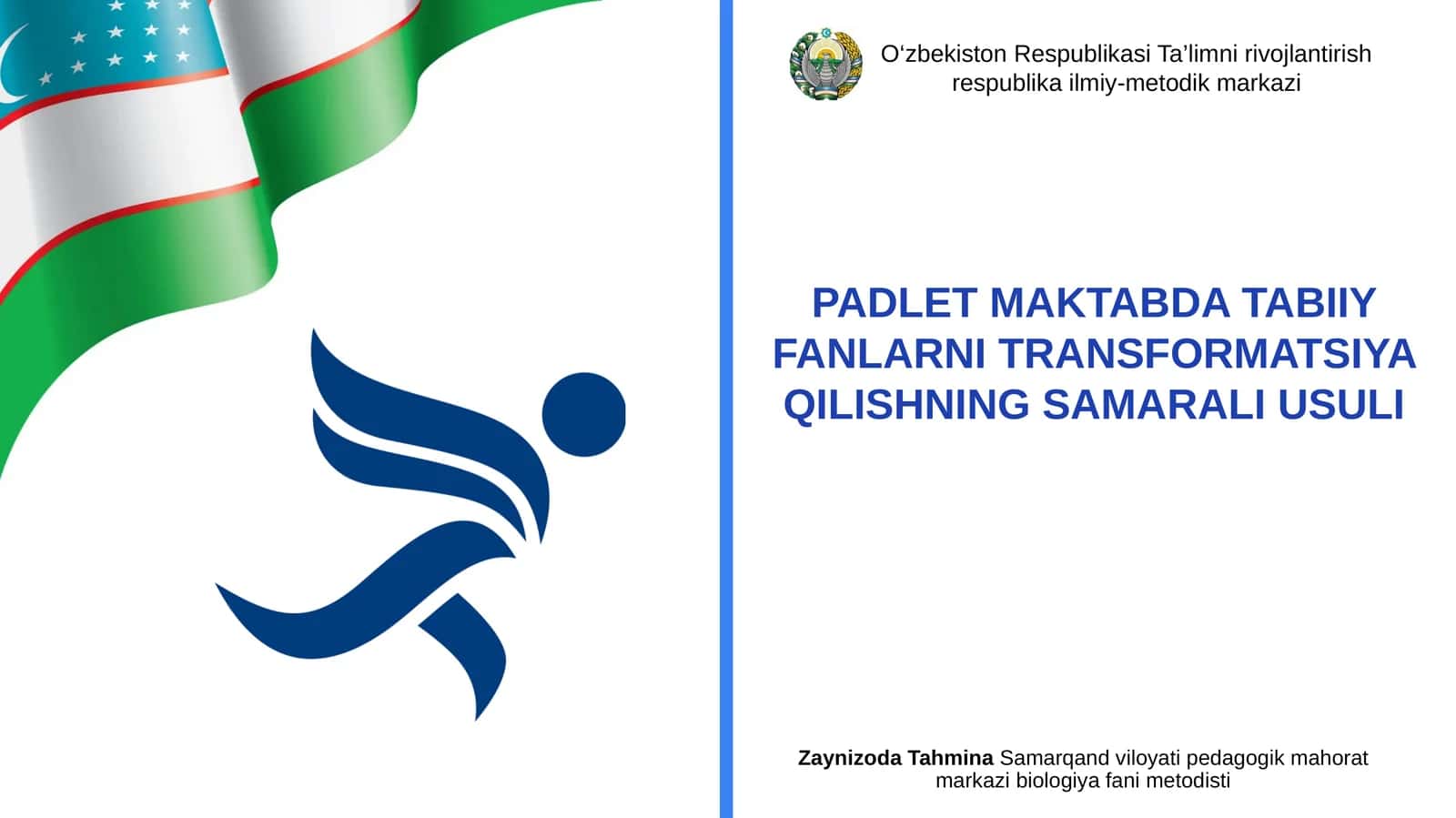 O‘zbekiston Respublikasi Ta’limni rivojlantirish respublika ilmiy-metodik markazi

PADLET MAKTABDA TABIIY FANLARNI TRANSFORMATSIYA QILISHNING SAMARALI USULI

Zaynizoda Tahmina Samarqand viloyati pedagogik mahorat markazi biologiya fani metodisti